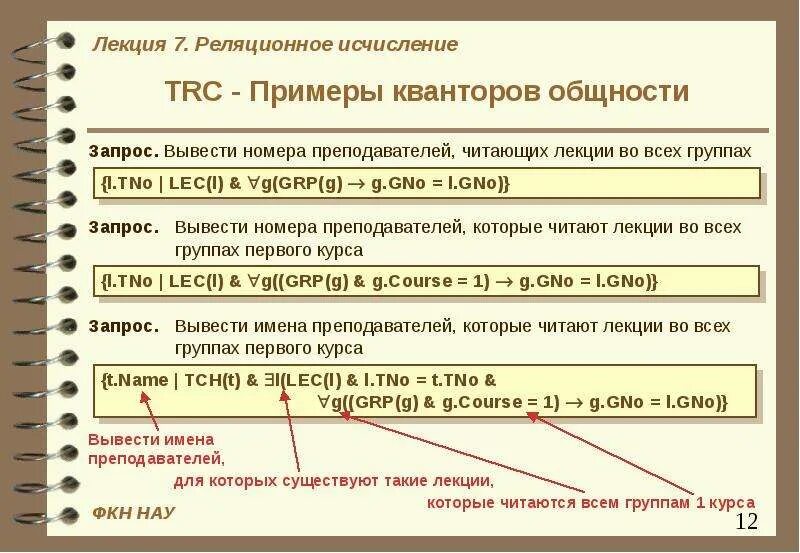 Лекция 7. Реляционное исчисление

TRC - Примеры кванторов общности

Запрос. Вывести номера преподавателей, читающих лекции во всех группах

{l.TNo | LEC(l) & $\forall$g(GRP(g) $\rightarrow$ g.GNo = l.GNo)}

Запрос. Вывести номера преподавателей, которые читают лекции во всех группах первого курса

{l.TNo | LEC(l) & $\forall$g((GRP(g) & g.Course = 1) $\rightarrow$ g.GNo = l.GNo)}

Запрос. Вывести имена преподавателей, которые читают лекции во всех группах первого курса

{t.Name | TCH(t) & $\exists$l(LEC(l) & l.TNo = t.TNo & $\forall$g((GRP(g) & g.Course = 1) $\rightarrow$ g.GNo = l.GNo)}

Вывести имена преподавателей,

для которых существуют такие лекции,

которые читаются всем группам 1 курса

ФКН НАУ

12